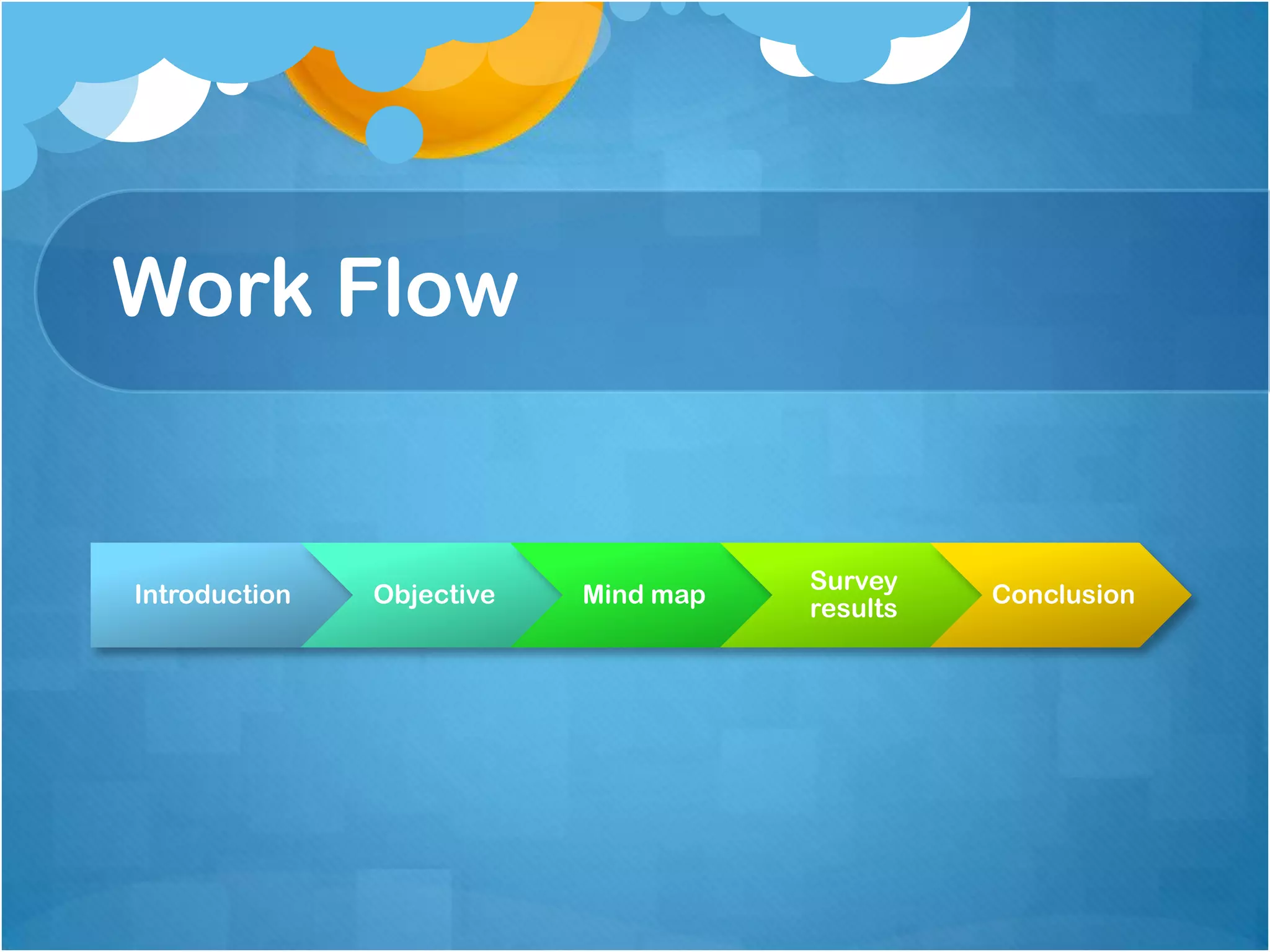 Work Flow

Introduction

Objective

Mind map

Survey results

Conclusion